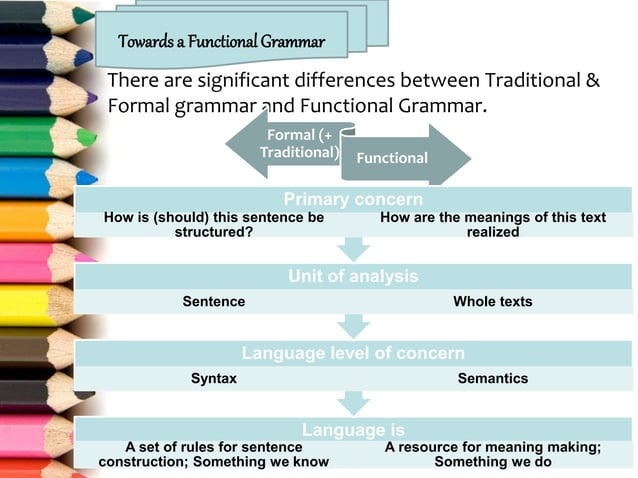 Towards a Functional Grammar

There are significant differences between Traditional & Formal grammar and Functional Grammar.

Formal (+ Traditional)

Functional

Primary concern

How is (should) this sentence be structured?

How are the meanings of this text realized

Unit of analysis

Sentence

Whole texts

Language level of concern

Syntax

Semantics

Language is

A set of rules for sentence construction; Something we know

A resource for meaning making; Something we do